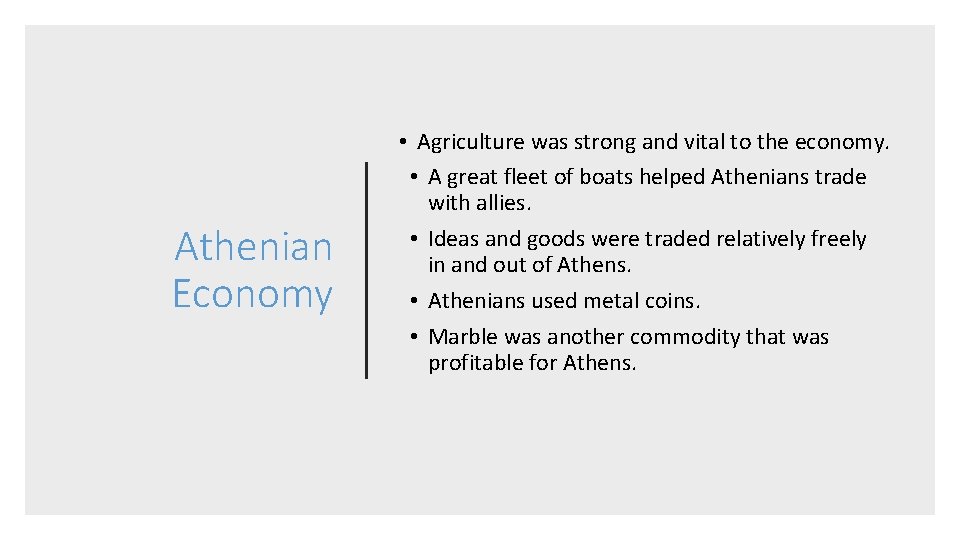 Athenian Economy

• Agriculture was strong and vital to the economy.
• A great fleet of boats helped Athenians trade with allies.
• Ideas and goods were traded relatively freely in and out of Athens.
• Athenians used metal coins.
• Marble was another commodity that was profitable for Athens.